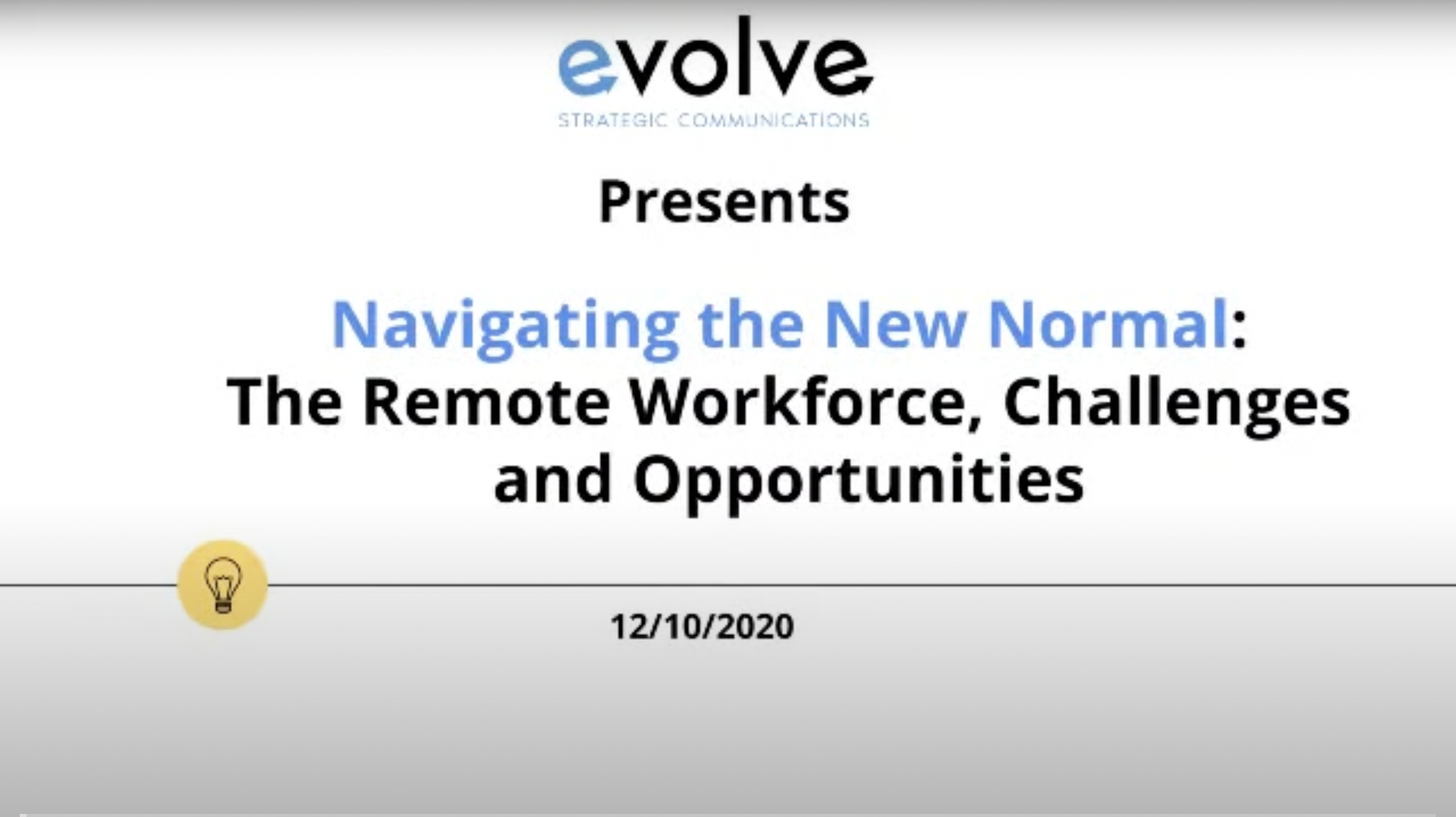 evolve
STRATEGIC COMMUNICATIONS

Presents

Navigating the New Normal:
The Remote Workforce, Challenges and Opportunities

12/10/2020